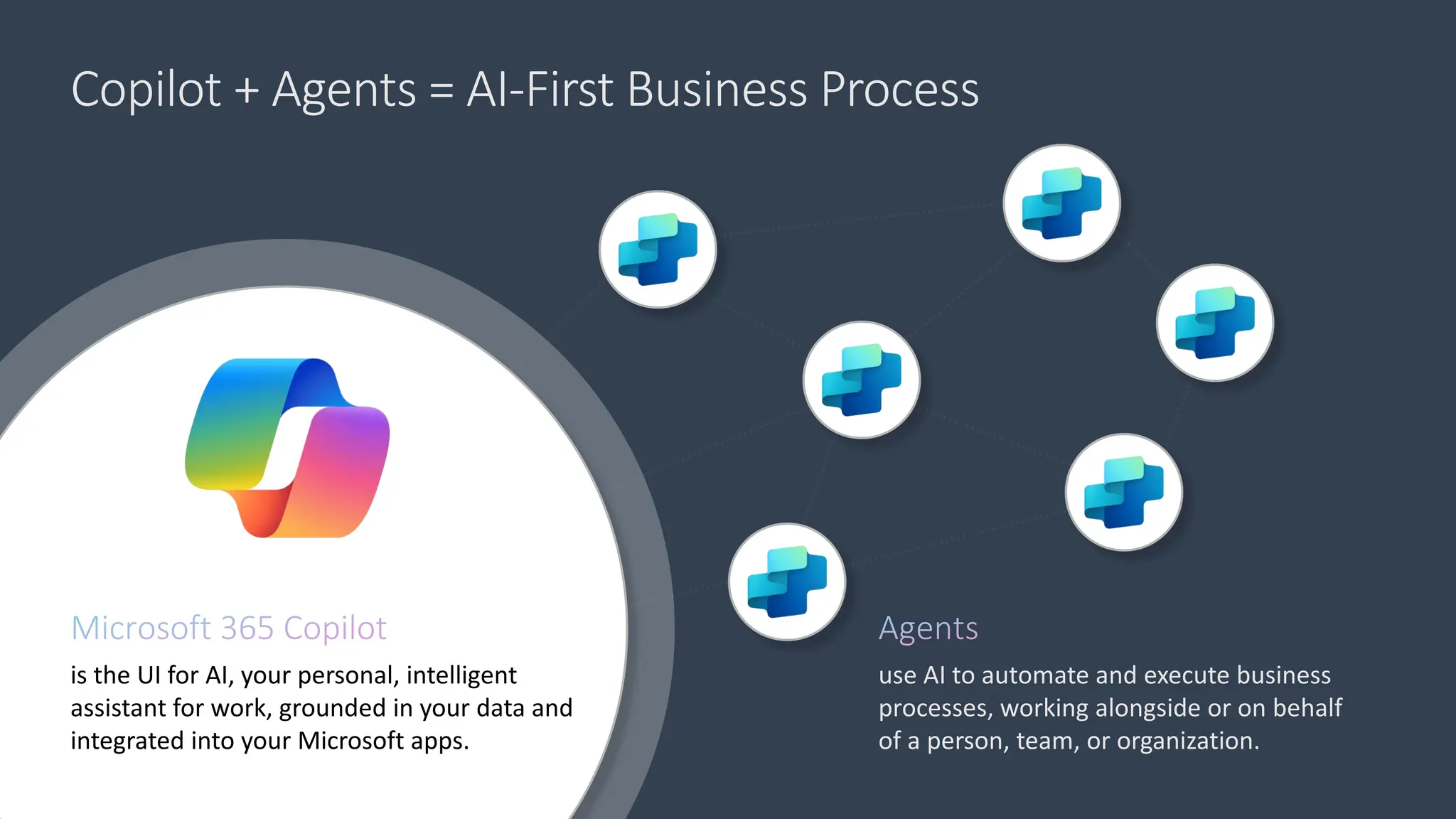 Copilot + Agents = AI-First Business Process

Microsoft 365 Copilot

is the UI for AI, your personal, intelligent assistant for work, grounded in your data and integrated into your Microsoft apps.

Agents

use AI to automate and execute business processes, working alongside or on behalf of a person, team, or organization.